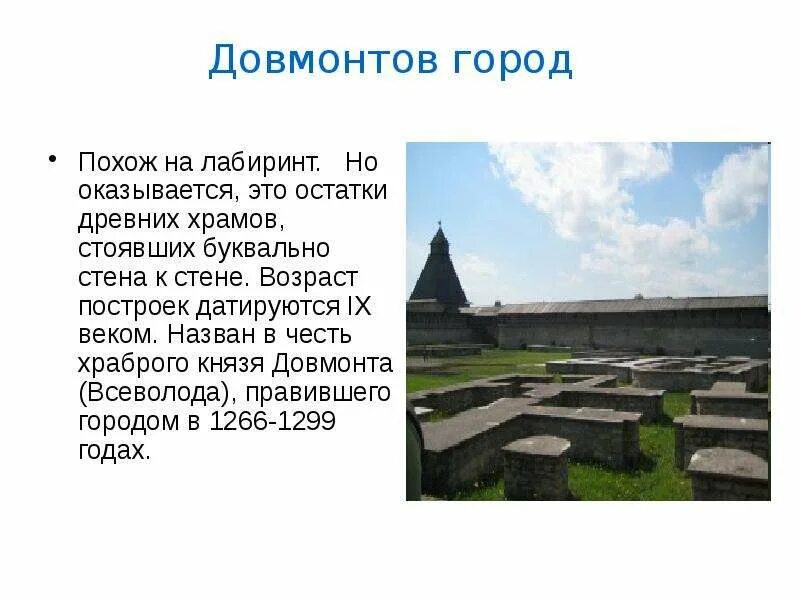 Довмонтов город

• Похож на лабиринт. Но оказывается, это остатки древних храмов, стоявших буквально стена к стене. Возраст построек датируются IX веком. Назван в честь храброго князя Довмонта (Всеволода), правившего городом в 1266-1299 годах.